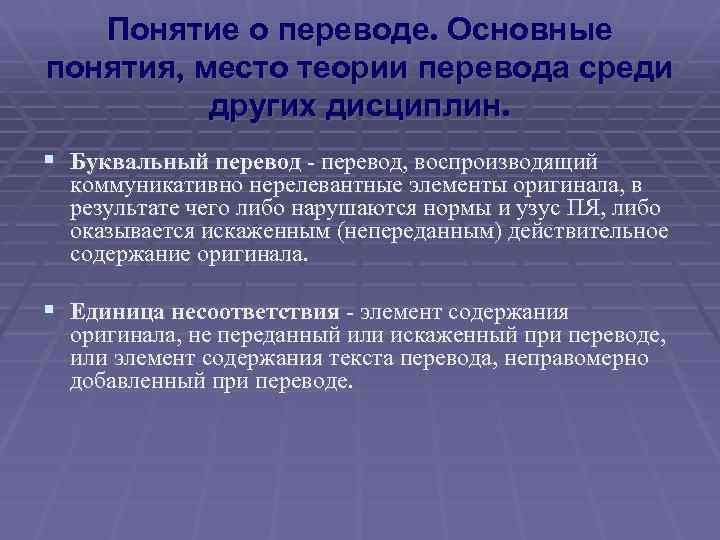 Понятие о переводе. Основные понятия, место теории перевода среди других дисциплин.

▪ Буквальный перевод - перевод, воспроизводящий коммуникативно нерелевантные элементы оригинала, в результате чего либо нарушаются нормы и узус ПЯ, либо оказывается искаженным (непереданным) действительное содержание оригинала.

▪ Единица несоответствия - элемент содержания оригинала, не переданный или искаженный при переводе, или элемент содержания текста перевода, неправомерно добавленный при переводе.